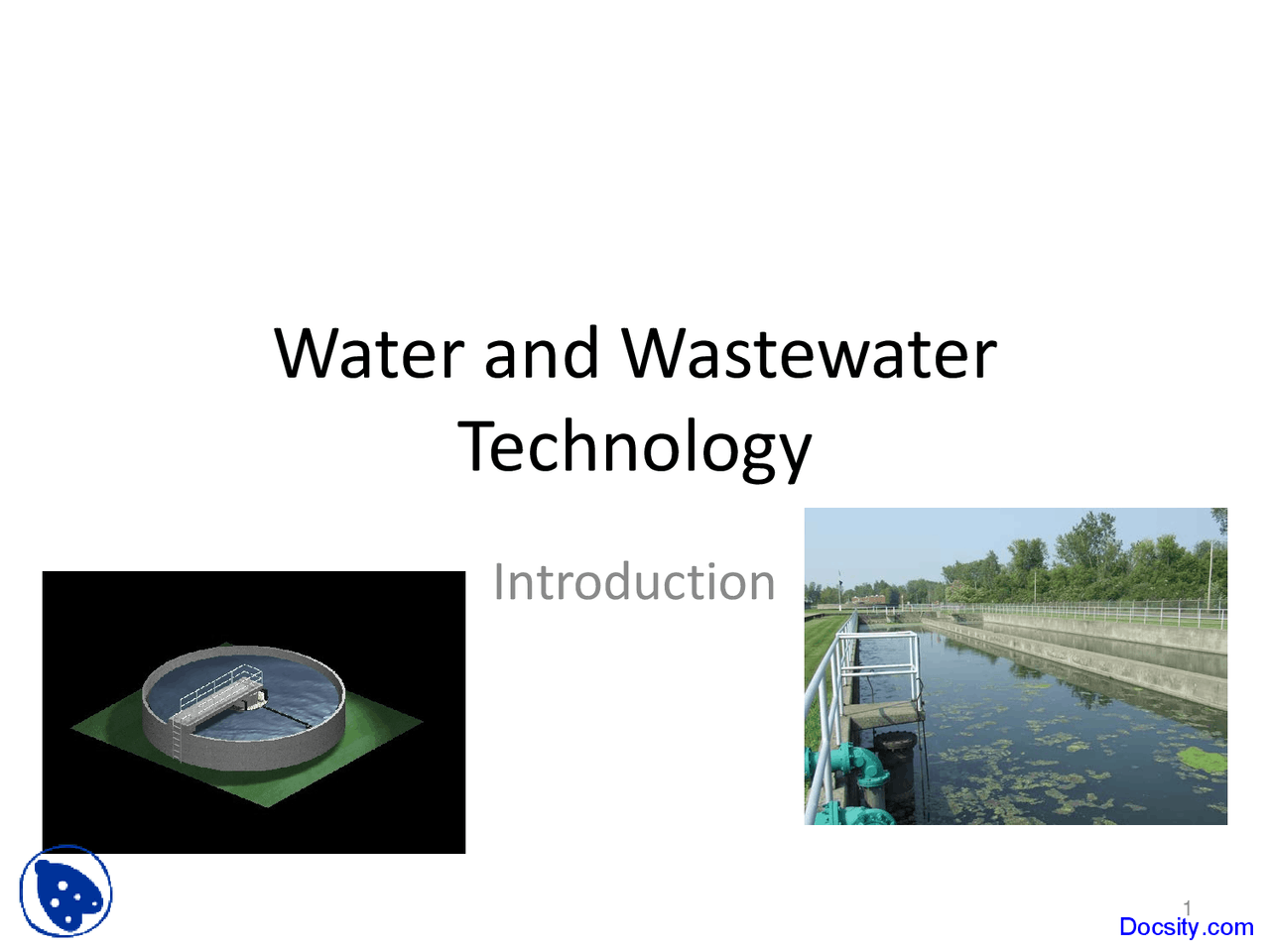 Water and Wastewater Technology

Introduction

1

Docsity.com